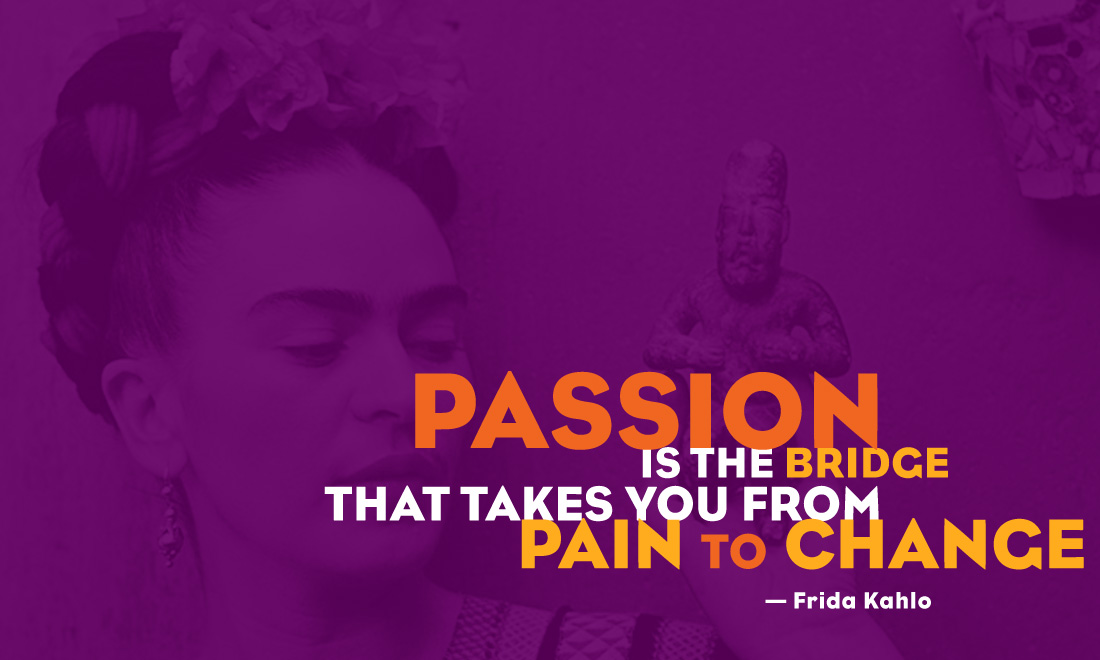 PASSION
IS THE BRIDGE
THAT TAKES YOU FROM
PAIN TO CHANGE
— Frida Kahlo